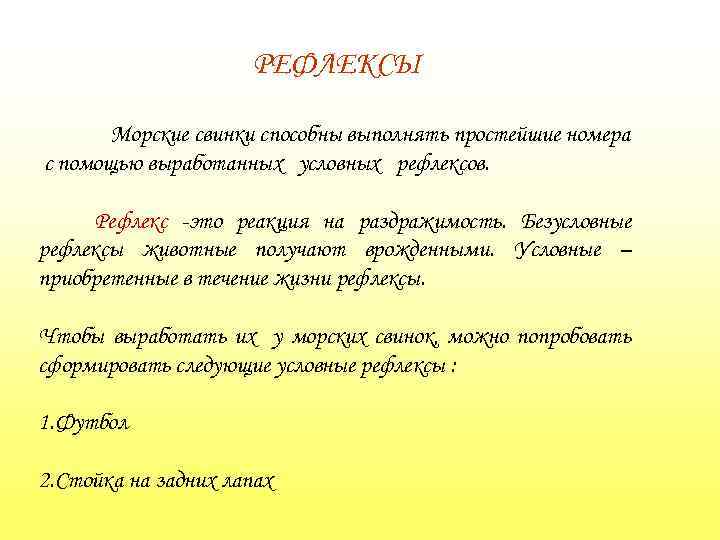 РЕФЛЕКСЫ

Морские свинки способны выполнять простейшие номера с помощью выработанных условных рефлексов.

Рефлекс -это реакция на раздражимость. Безусловные рефлексы животные получают врожденными. Условные – приобретенные в течение жизни рефлексы.

Чтобы выработать их у морских свинок, можно попробовать сформировать следующие условные рефлексы :

1.Футбол

2.Стойка на задних лапах